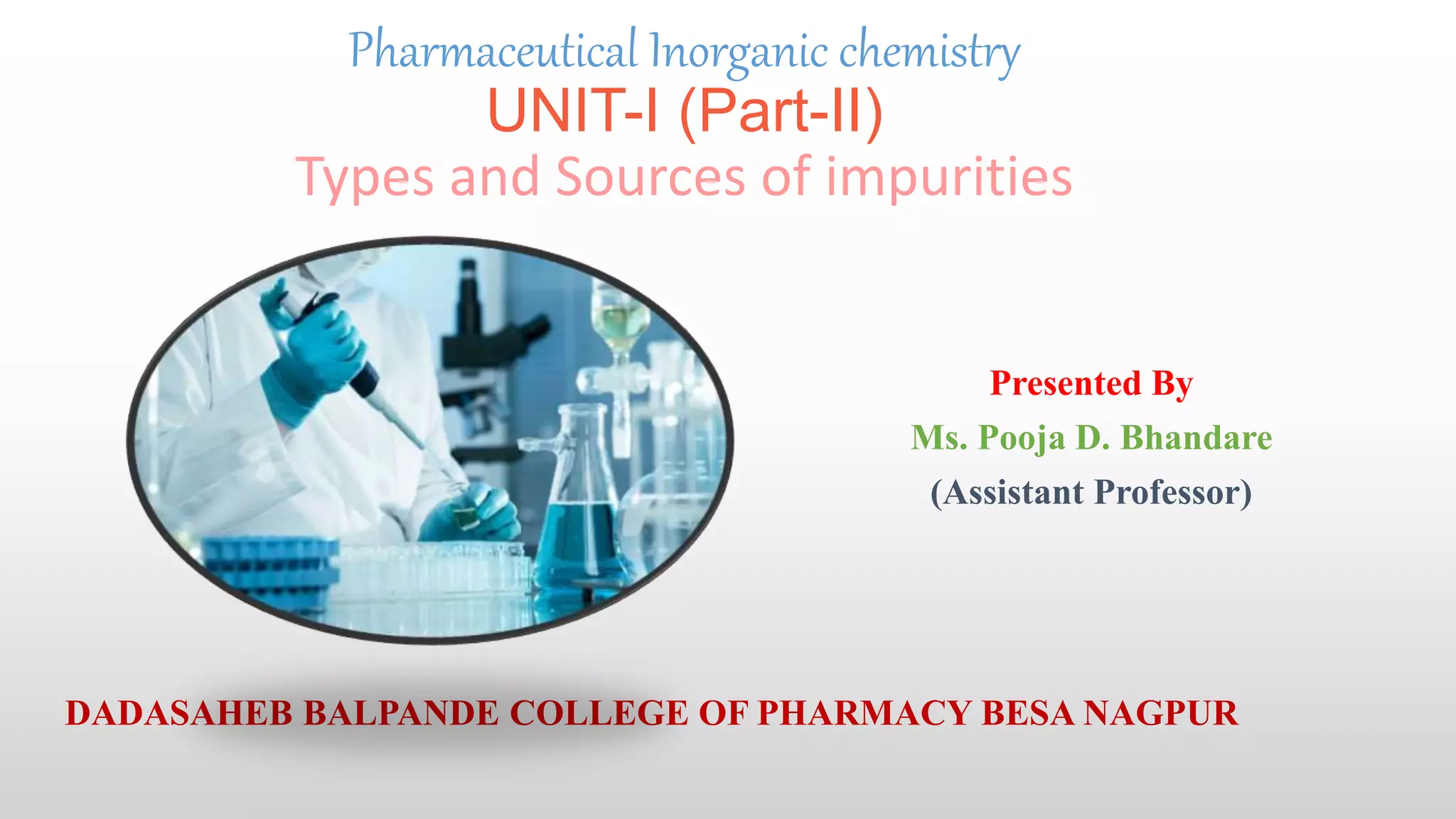 Pharmaceutical Inorganic chemistry
UNIT-I (Part-II)
Types and Sources of impurities

Presented By
Ms. Pooja D. Bhandare
(Assistant Professor)

DADASAHEB BALPANDE COLLEGE OF PHARMACY BESA NAGPUR